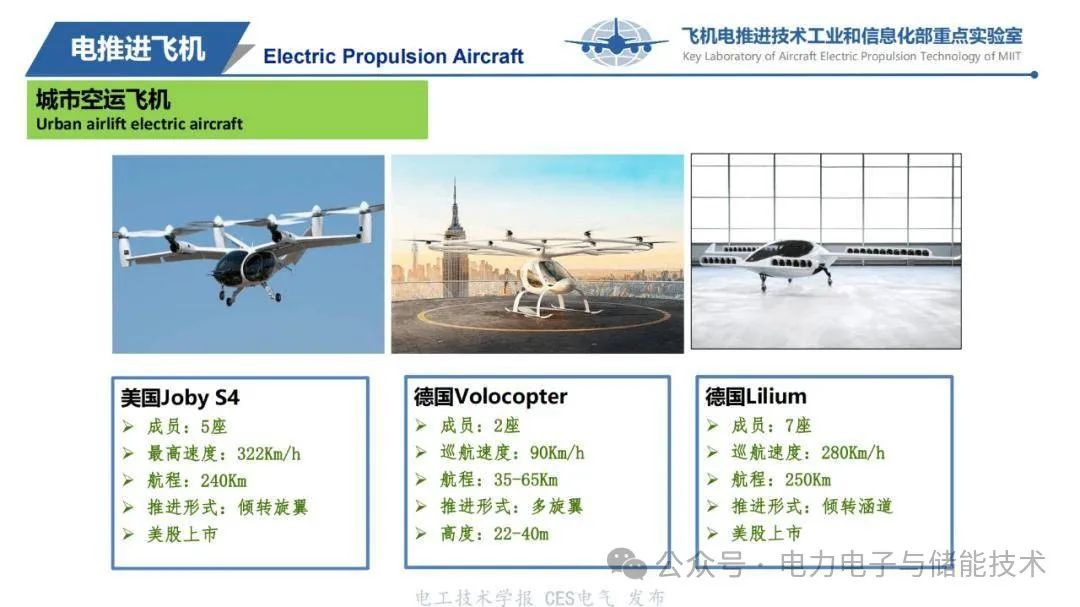 电推进飞机
Electric Propulsion Aircraft

飞机电推进技术工业和信息化部重点实验室
Key Laboratory of Aircraft Electric Propulsion Technology of MIIT

城市空运飞机
Urban airlift electric aircraft

美国Joby S4
➢ 成员：5座
➢ 最高速度：322Km/h
➢ 航程：240Km
➢ 推进形式：倾转旋翼
➢ 美股上市

德国Volocopter
➢ 成员：2座
➢ 巡航速度：90Km/h
➢ 航程：35-65Km
➢ 推进形式：多旋翼
➢ 高度：22-40m

德国Lilium
➢ 成员：7座
➢ 巡航速度：280Km/h
➢ 航程：250Km
➢ 推进形式：倾转涵道
➢ 美股上市

公众号 · 电力电子与储能技术

电工技术学报 CES电气 发布